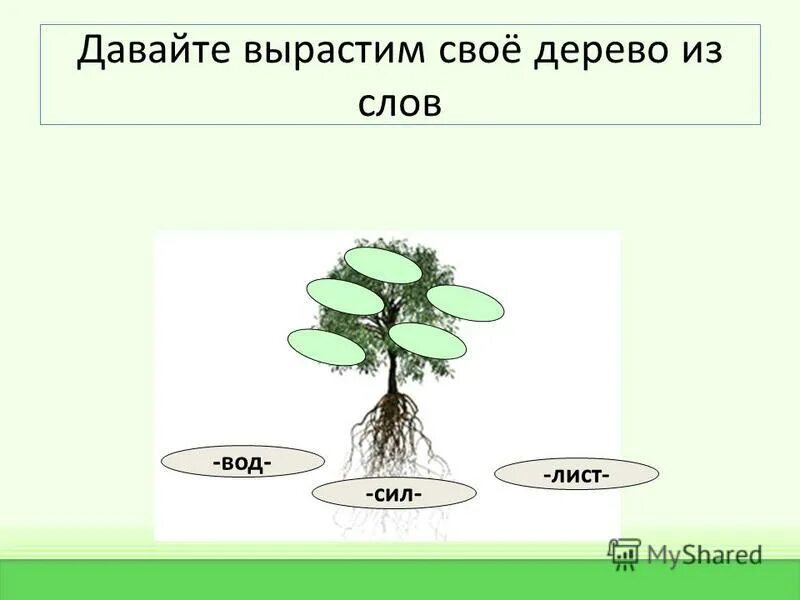 Давайте вырастим своё дерево из слов

-вод-

-сил-

-лист-

MyShared